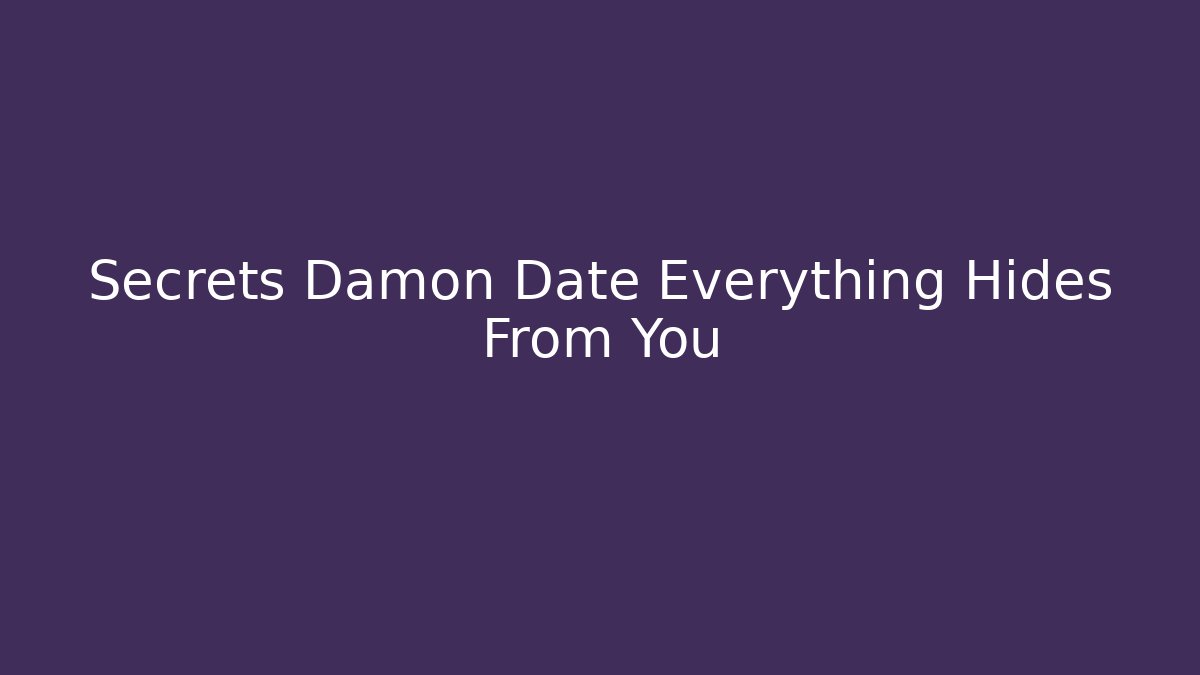 Secrets Damon Date Everything Hides From You